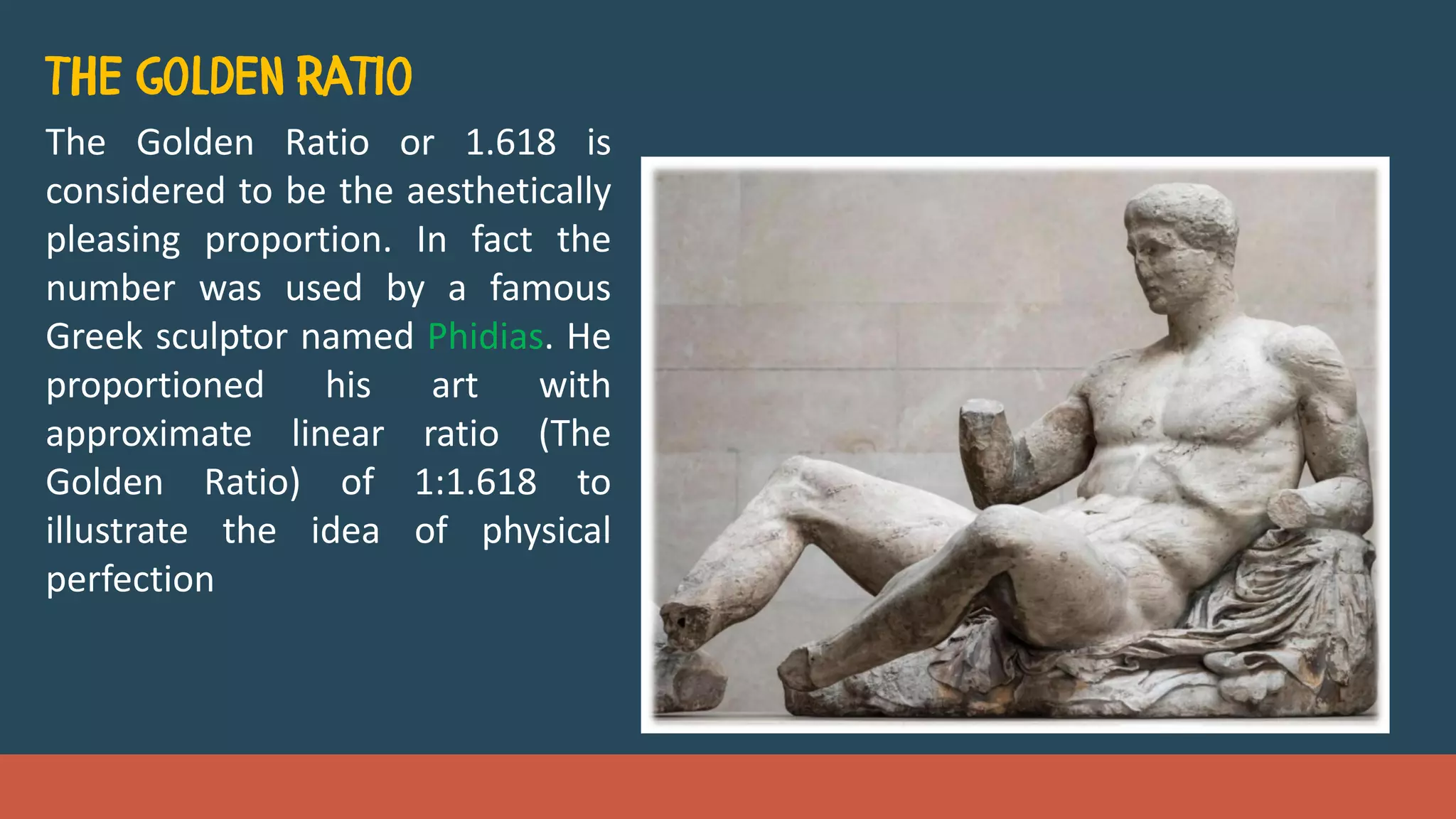 THE GOLDEN RATIO

The Golden Ratio or 1.618 is considered to be the aesthetically pleasing proportion. In fact the number was used by a famous Greek sculptor named Phidias. He proportioned his art with approximate linear ratio (The Golden Ratio) of 1:1.618 to illustrate the idea of physical perfection